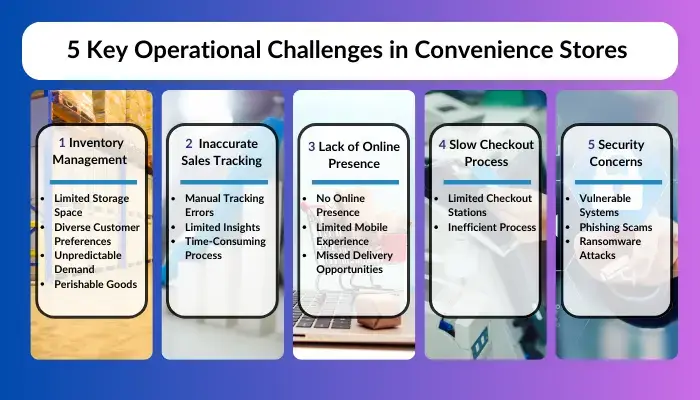 5 Key Operational Challenges in Convenience Stores

1 Inventory Management

- Limited Storage Space
- Diverse Customer Preferences
- Unpredictable Demand
- Perishable Goods

2 Inaccurate Sales Tracking

- Manual Tracking Errors
- Limited Insights
- Time-Consuming Process

3 Lack of Online Presence

- No Online Presence
- Limited Mobile Experience
- Missed Delivery Opportunities

4 Slow Checkout Process

- Limited Checkout Stations
- Inefficient Process

5 Security Concerns

- Vulnerable Systems
- Phishing Scams
- Ransomware Attacks